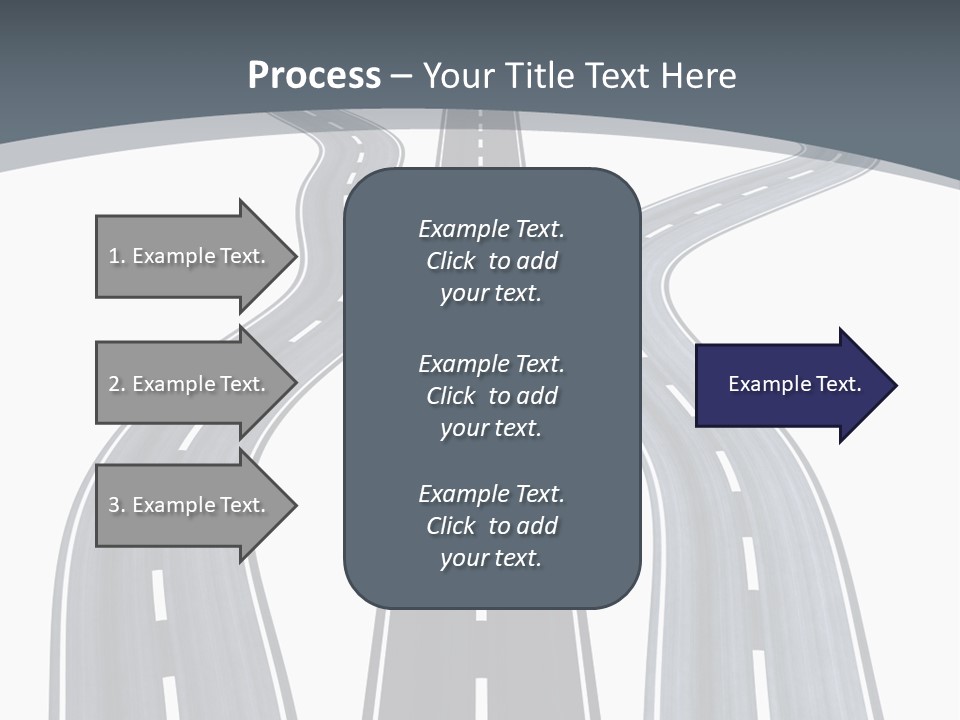 Process – Your Title Text Here

1. Example Text.

2. Example Text.

3. Example Text.

Example Text. Click to add your text.

Example Text. Click to add your text.

Example Text. Click to add your text.

Example Text.